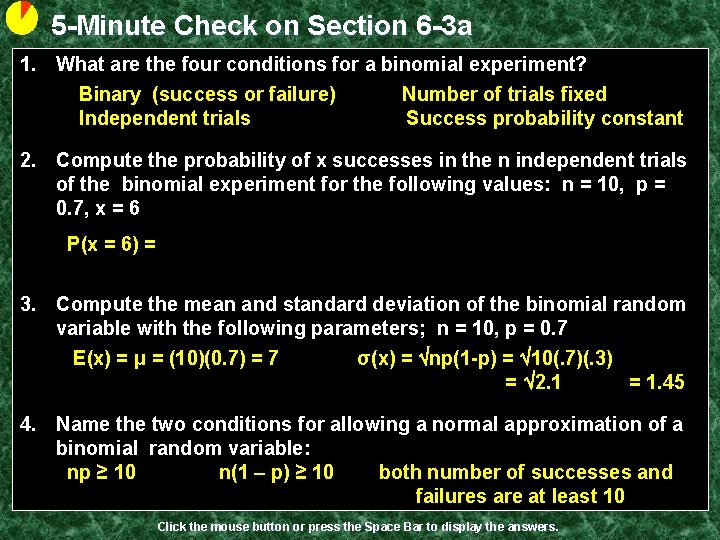 5-Minute Check on Section 6-3a

1. What are the four conditions for a binomial experiment?

Binary (success or failure) Number of trials fixed
Independent trials Success probability constant

2. Compute the probability of x successes in the n independent trials of the binomial experiment for the following values: n = 10, p = 0.7, x = 6

P(x = 6) =

3. Compute the mean and standard deviation of the binomial random variable with the following parameters; n = 10, p = 0.7

$E(x) = \mu = (10)(0.7) = 7$ $\sigma(x) = \sqrt{np(1-p)} = \sqrt{10(.7)(.3)}$
$= \sqrt{2.1}$ $= 1.45$

4. Name the two conditions for allowing a normal approximation of a binomial random variable:

$np \geq 10$ $n(1 - p) \geq 10$ both number of successes and failures are at least 10

Click the mouse button or press the Space Bar to display the answers.